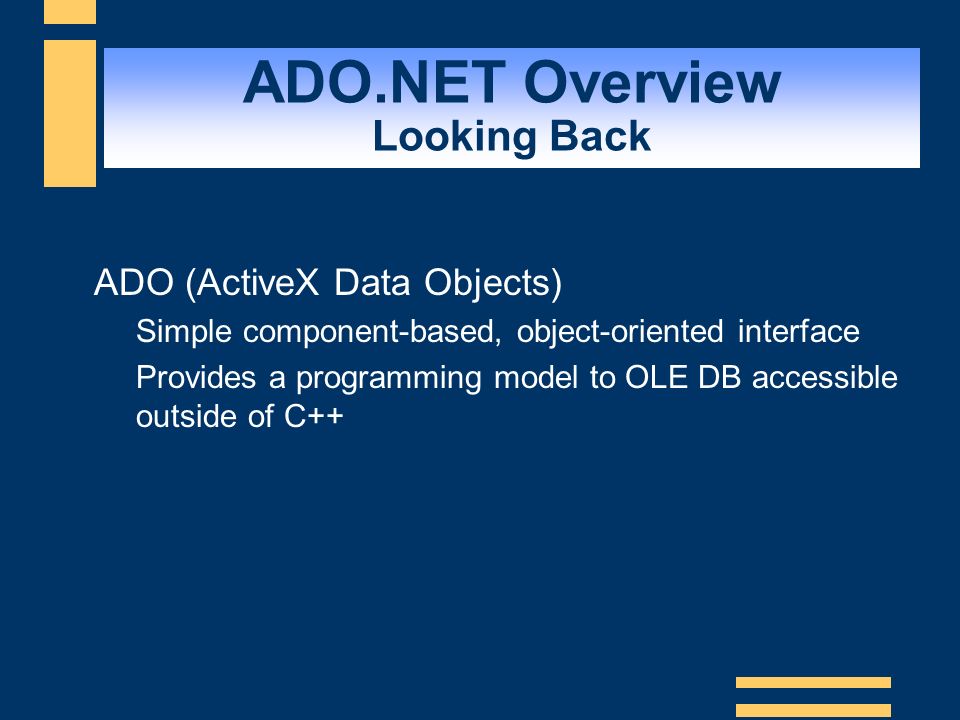 ADO.NET Overview
Looking Back

ADO (ActiveX Data Objects)

Simple component-based, object-oriented interface

Provides a programming model to OLE DB accessible outside of C++